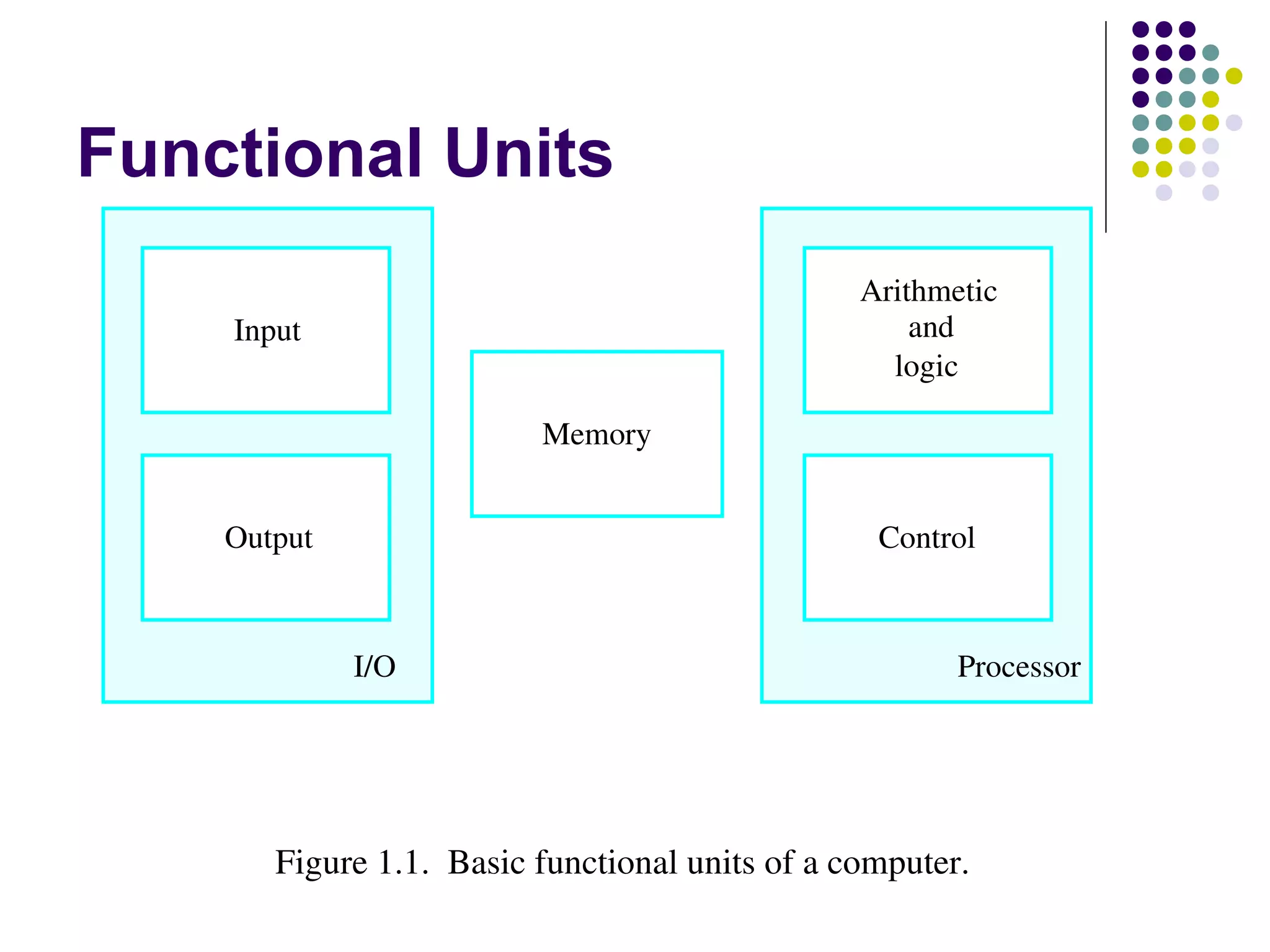 Functional Units

Input

Output

I/O

Memory

Arithmetic and logic

Control

Processor

Figure 1.1. Basic functional units of a computer.